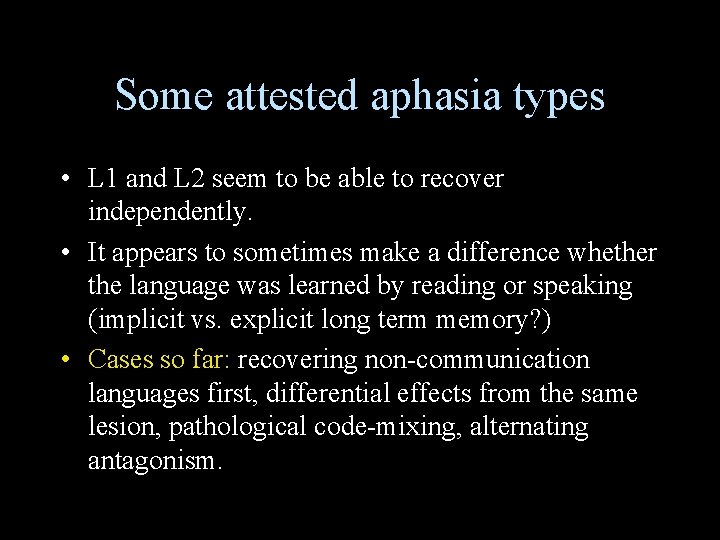 Some attested aphasia types

• L1 and L2 seem to be able to recover independently.

• It appears to sometimes make a difference whether the language was learned by reading or speaking (implicit vs. explicit long term memory?)

• Cases so far: recovering non-communication languages first, differential effects from the same lesion, pathological code-mixing, alternating antagonism.